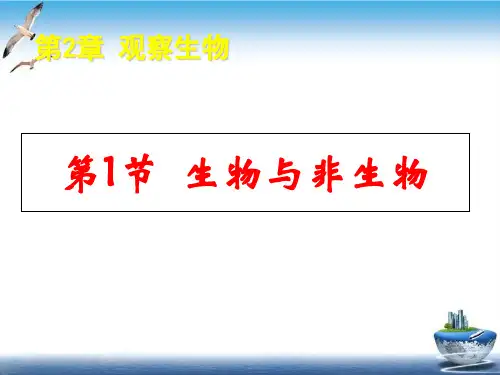 第2章 观察生物

第1节 生物与非生物